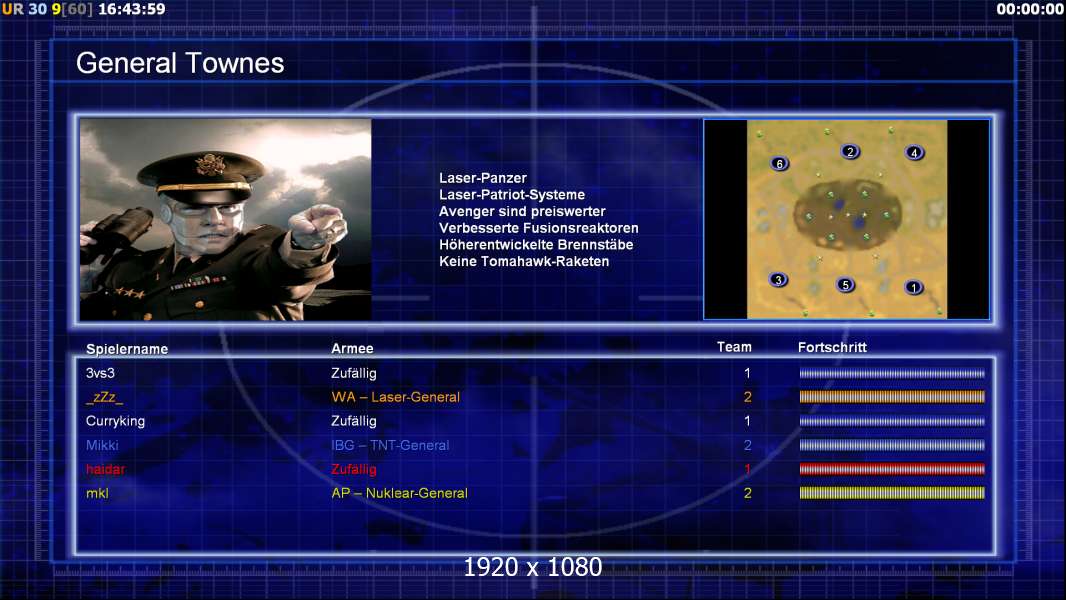 UR 30 9[60] 16:43:59

00:00:00

General Townes

Laser-Panzer
Laser-Patriot-Systeme
Avenger sind preiswerter
Verbesserte Fusionsreaktoren
Höherentwickelte Brennstäbe
Keine Tomahawk-Raketen

6 2 4 3 5 1

| Spielername | Armee | Team | Fortschritt |
|---|---|---|---|
| 3vs3 | Zufällig | 1 | |
| _zZz_ | WA – Laser-General | 2 | |
| Curryking | Zufällig | 1 | |
| Mikki | IBG – TNT-General | 2 | |
| haidar | Zufällig | 1 | |
| mkl | AP – Nuklear-General | 2 | |

1920 x 1080